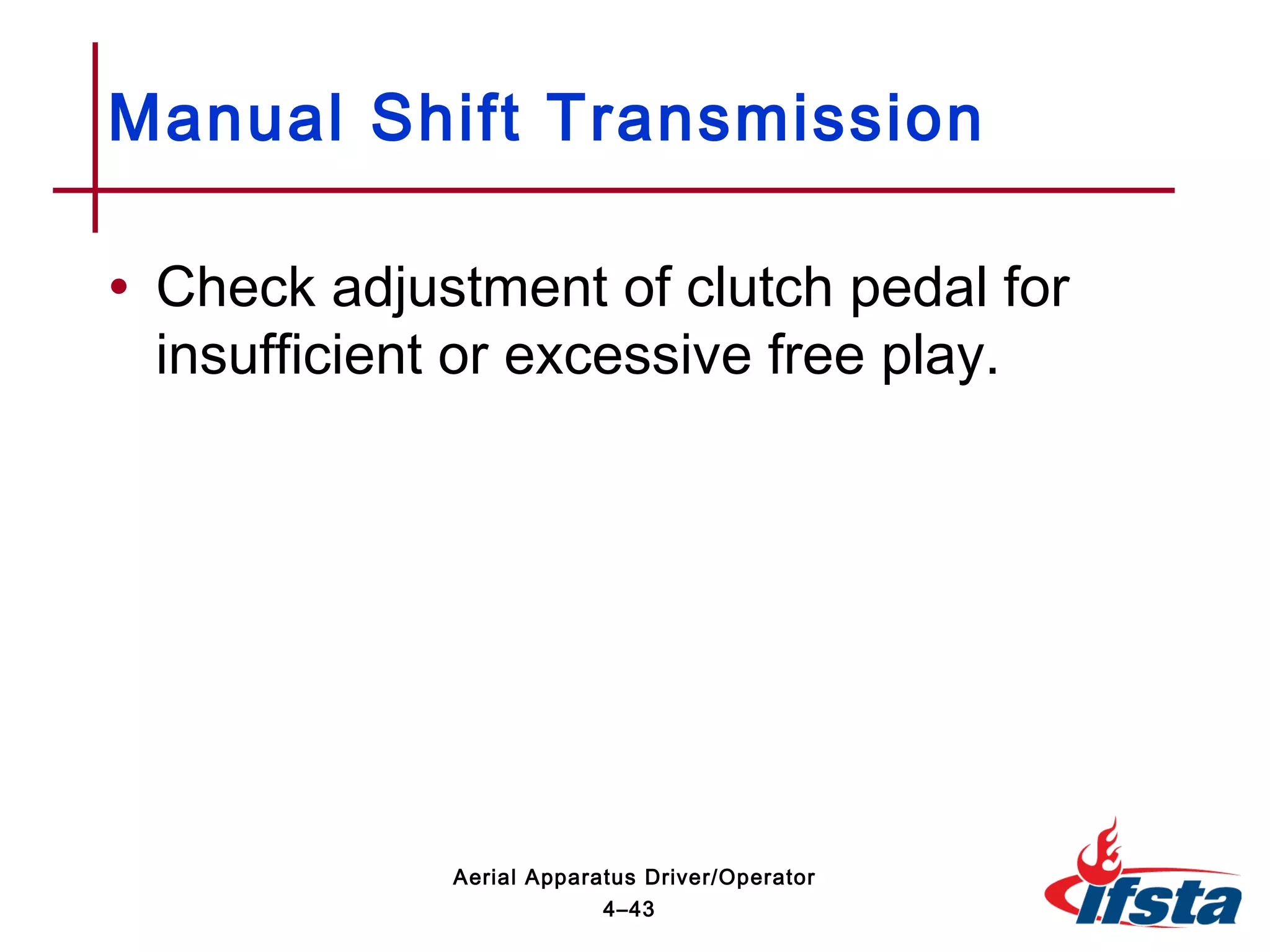 Manual Shift Transmission

• Check adjustment of clutch pedal for insufficient or excessive free play.

Aerial Apparatus Driver/Operator
4–43

ifsta